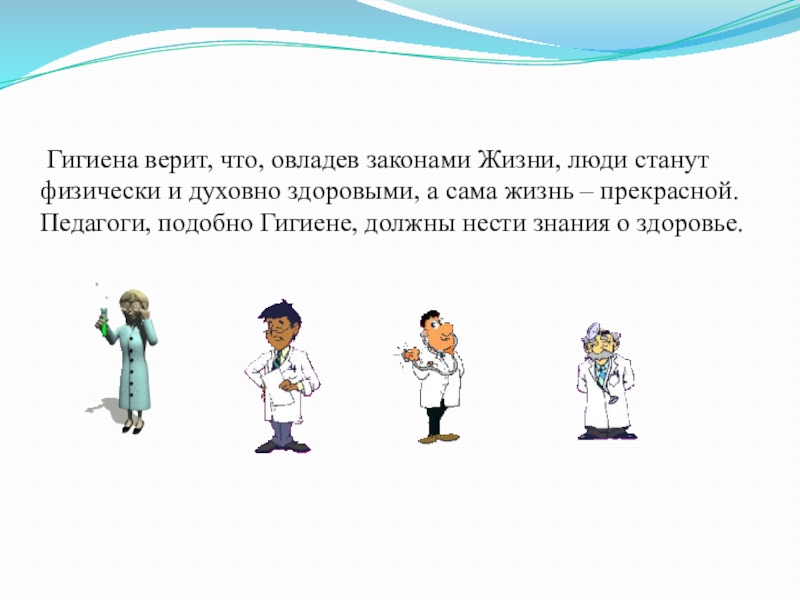 Гигиена верит, что, овладев законами Жизни, люди станут физически и духовно здоровыми, а сама жизнь – прекрасной. Педагоги, подобно Гигиене, должны нести знания о здоровье.